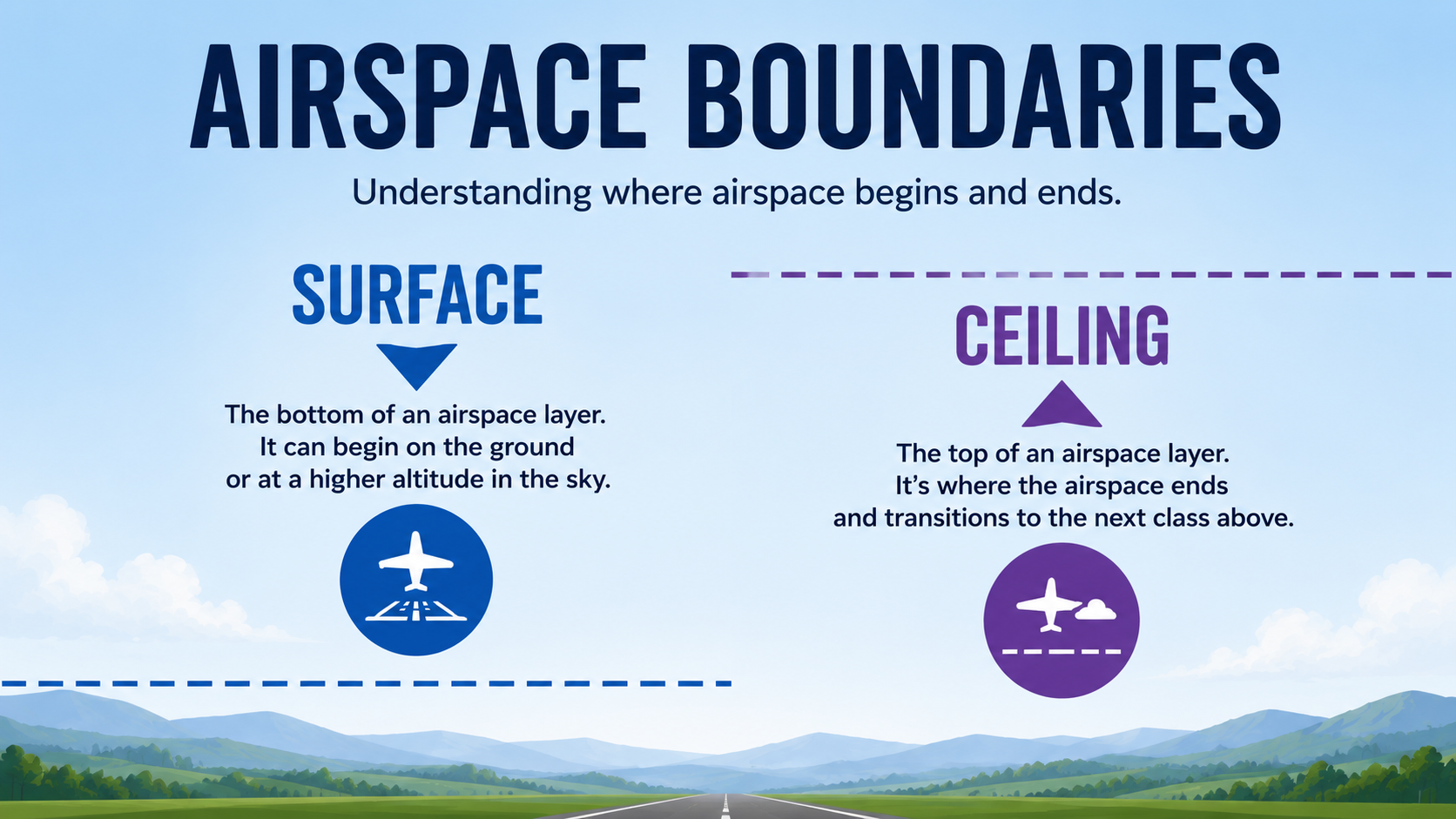 AIRSPACE BOUNDARIES

Understanding where airspace begins and ends.

SURFACE

The bottom of an airspace layer. It can begin on the ground or at a higher altitude in the sky.

CEILING

The top of an airspace layer. It's where the airspace ends and transitions to the next class above.